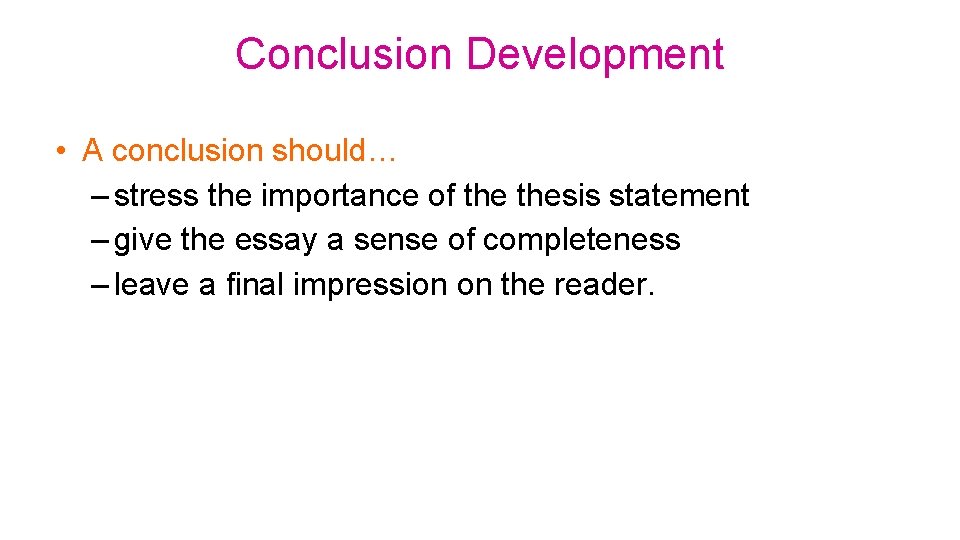 Conclusion Development

• A conclusion should…
– stress the importance of the thesis statement
– give the essay a sense of completeness
– leave a final impression on the reader.